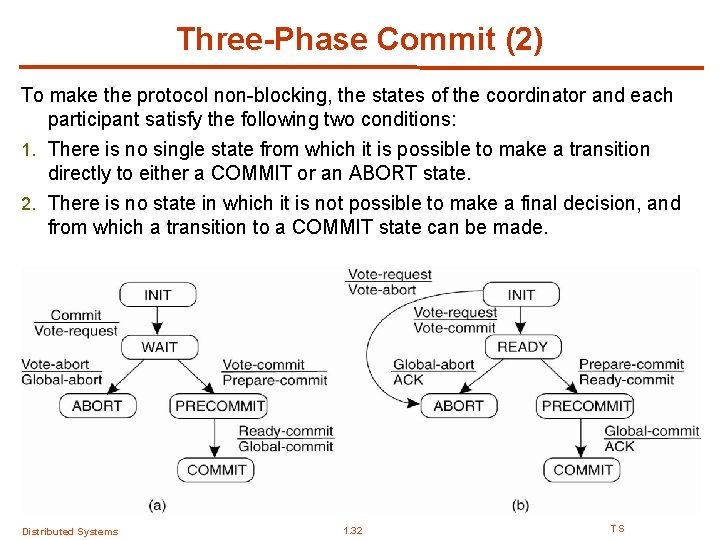 Three-Phase Commit (2)

To make the protocol non-blocking, the states of the coordinator and each participant satisfy the following two conditions:

1. There is no single state from which it is possible to make a transition directly to either a COMMIT or an ABORT state.

2. There is no state in which it is not possible to make a final decision, and from which a transition to a COMMIT state can be made.

INIT
Commit
Vote-request
WAIT
Vote-abort
Global-abort
Vote-commit
Prepare-commit
ABORT
PRECOMMIT
Ready-commit
Global-commit
COMMIT
(a)

Vote-request
Vote-abort
INIT
Vote-request
Vote-commit
READY
Global-abort
ACK
Prepare-commit
Ready-commit
ABORT
PRECOMMIT
Global-commit
ACK
COMMIT
(b)

Distributed Systems
1.32
TS